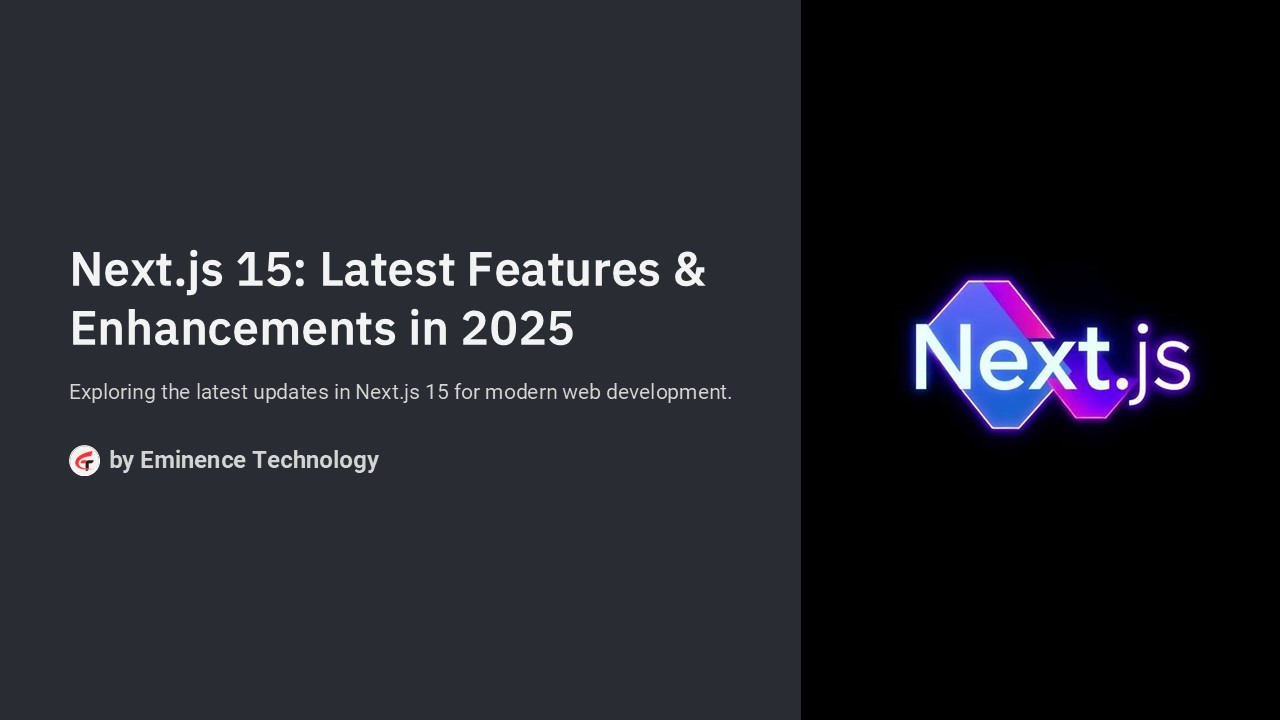 Next.js 15: Latest Features & Enhancements in 2025

Exploring the latest updates in Next.js 15 for modern web development.

by Eminence Technology

Next.js